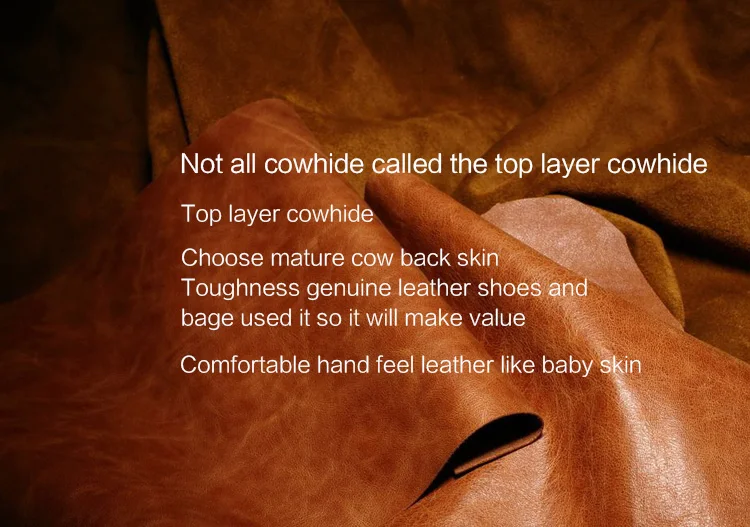 Not all cowhide called the top layer cowhide

Top layer cowhide

Choose mature cow back skin
Toughness genuine leather shoes and bage used it so it will make value

Comfortable hand feel leather like baby skin